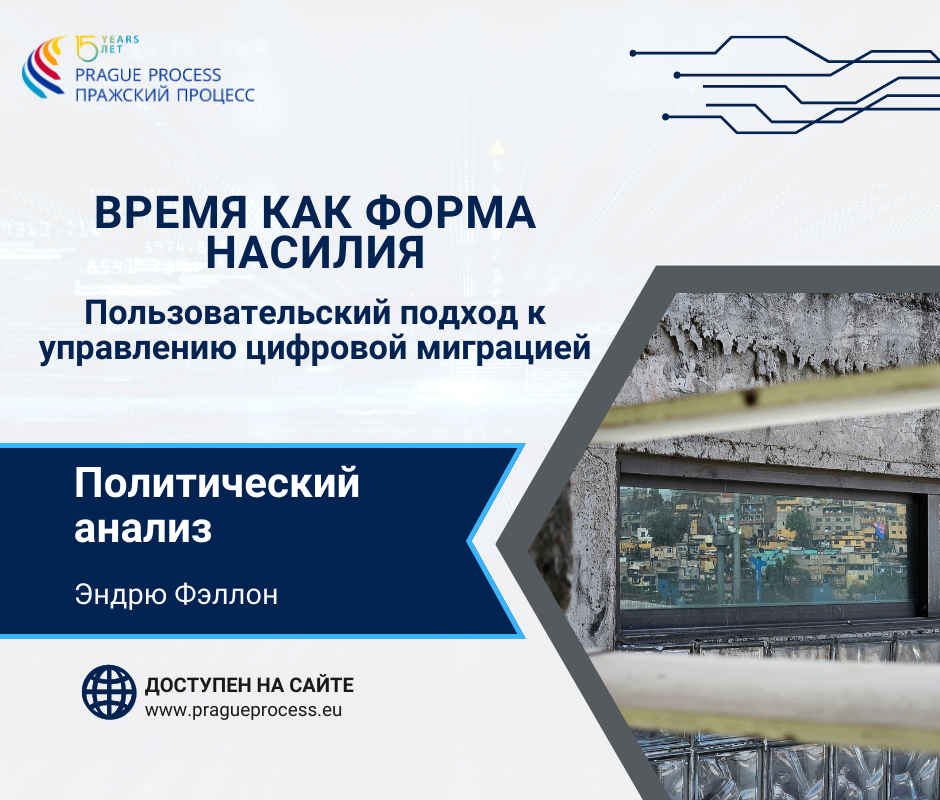 15 YEARS ЛЕТ
PRAGUE PROCESS
ПРАЖСКИЙ ПРОЦЕСС

ВРЕМЯ КАК ФОРМА НАСИЛИЯ

Пользовательский подход к управлению цифровой миграцией

Политический анализ

Эндрю Фэллон

ДОСТУПЕН НА САЙТЕ
www.pragueprocess.eu